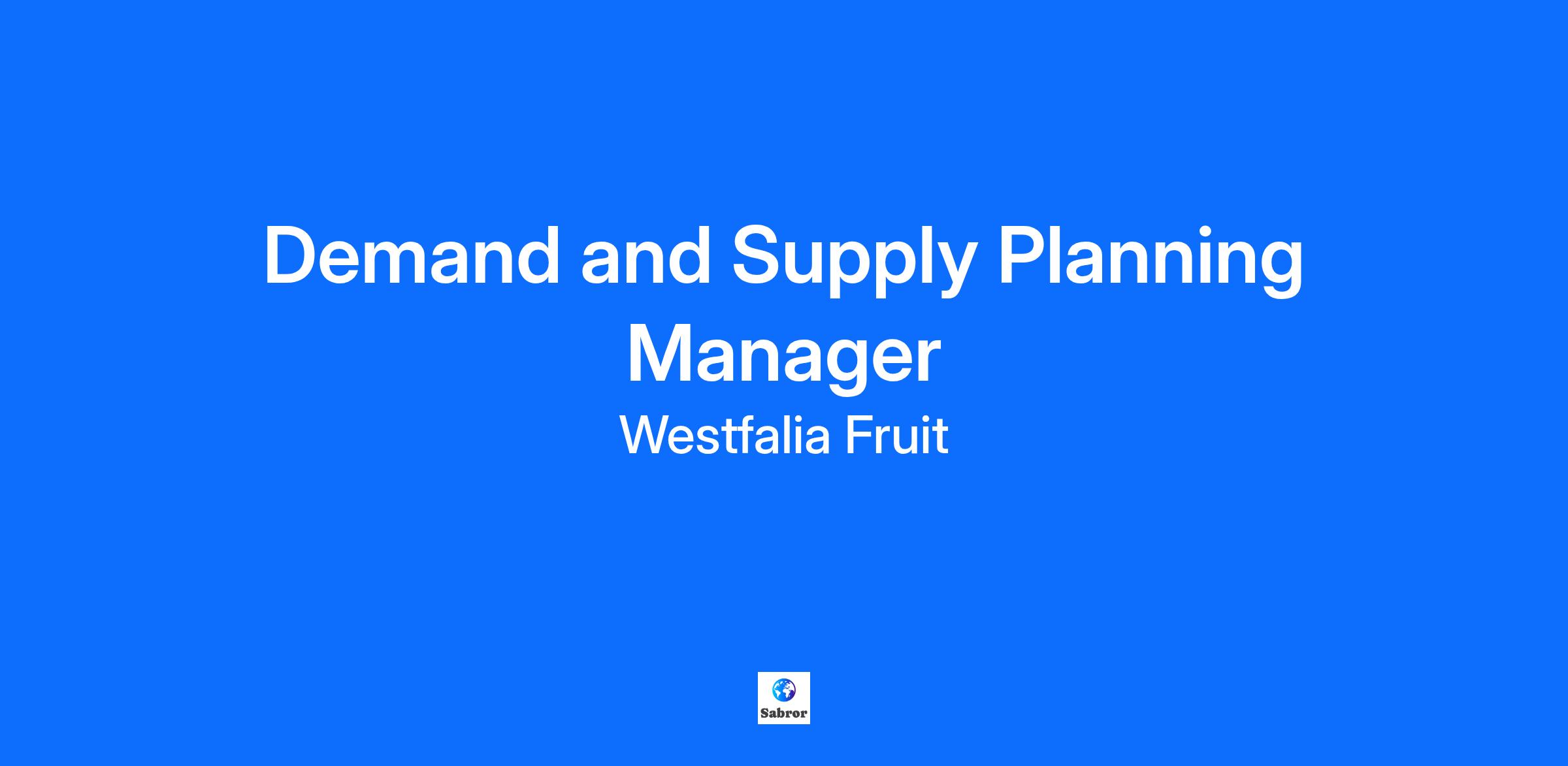 Demand and Supply Planning Manager

Westfalia Fruit

Sabror